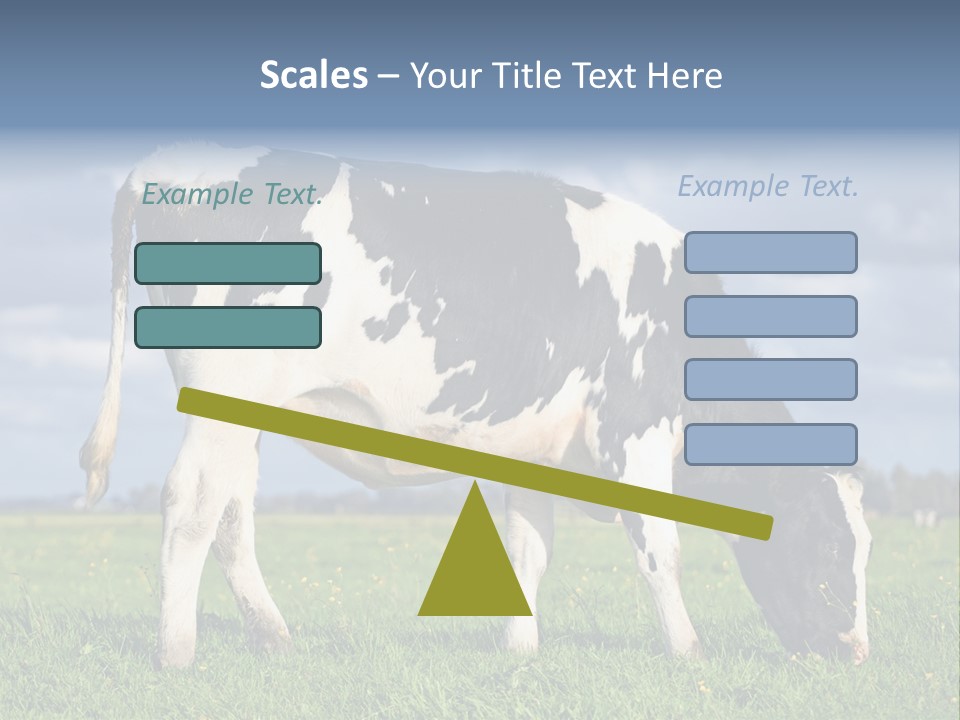 Scales – Your Title Text Here

Example Text.

Example Text.